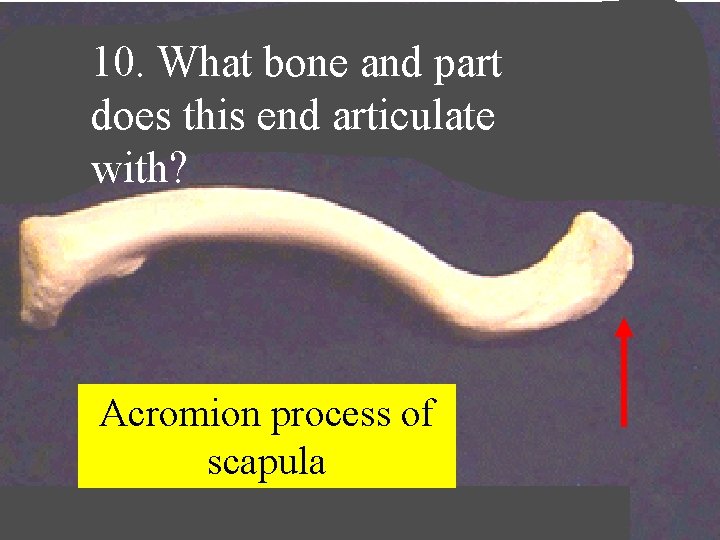 10. What bone and part does this end articulate with?

Acromion process of scapula